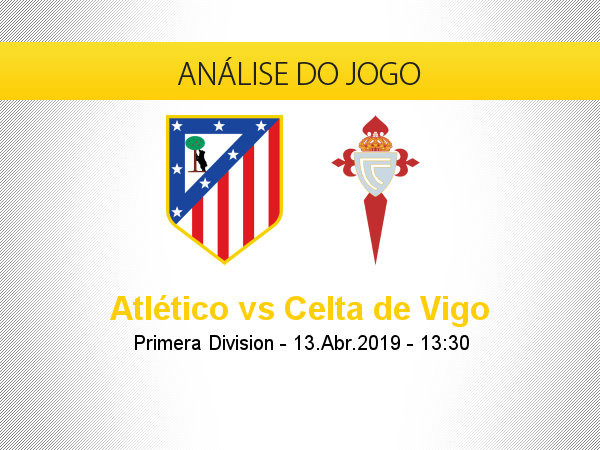 ANÁLISE DO JOGO

Atlético vs Celta de Vigo

Primera Division - 13.Abr.2019 - 13:30